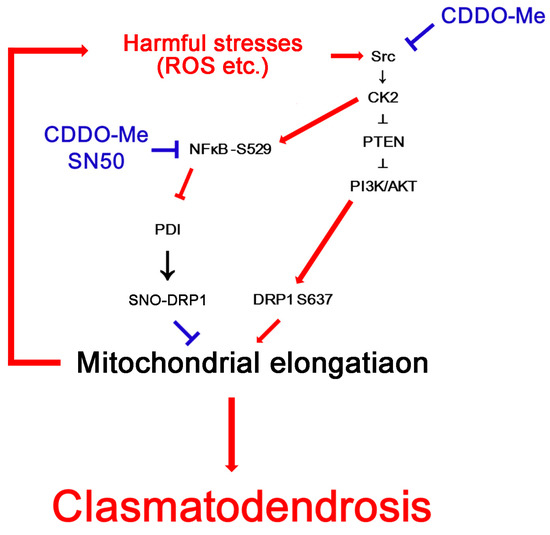 CDDO-Me

Harmful stresses
(ROS etc.)

Src

CK2

CDDO-Me
SN50

NFκB-S529

PTEN

PI3K/AKT

PDI

SNO-DRP1

DRP1 S637

Mitochondrial elongatiaon

Clasmatodendrosis